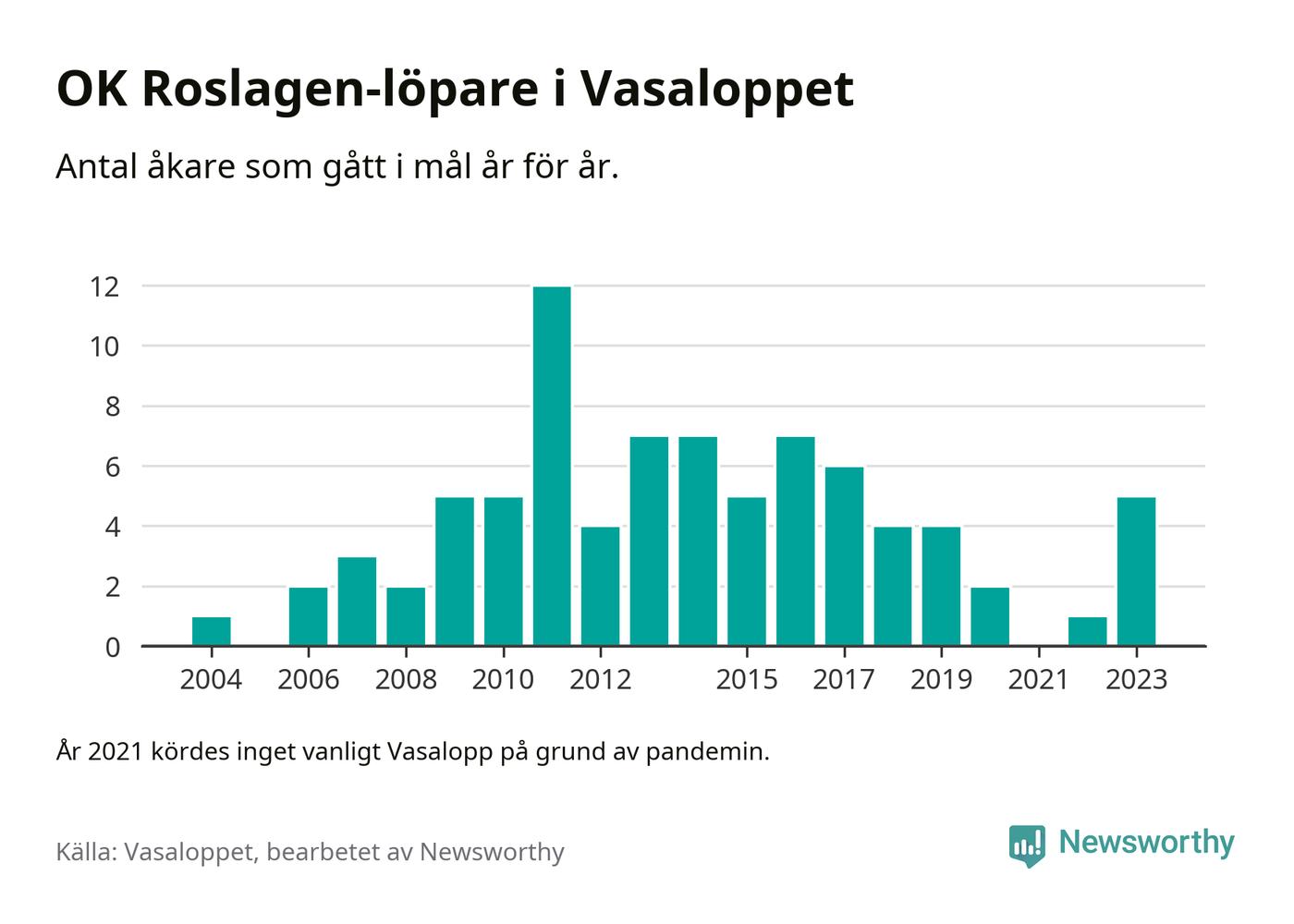 OK Roslagen-löpare i Vasaloppet

Antal åkare som gått i mål år för år.

12
10
8
6
4
2
0

2004 2006 2008 2010 2012 2015 2017 2019 2021 2023

År 2021 kördes inget vanligt Vasalopp på grund av pandemin.

Källa: Vasaloppet, bearbetet av Newsworthy

Newsworthy